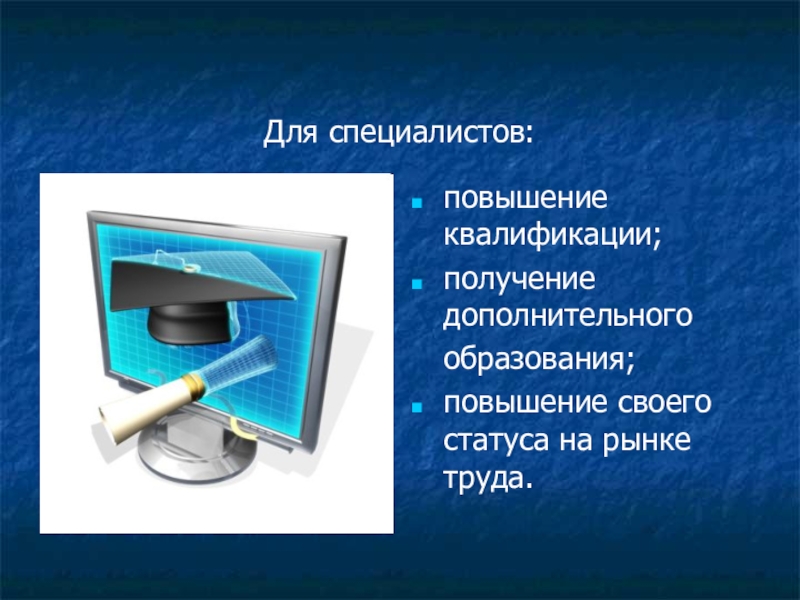 Для специалистов:

- повышение квалификации;
- получение дополнительного образования;
- повышение своего статуса на рынке труда.